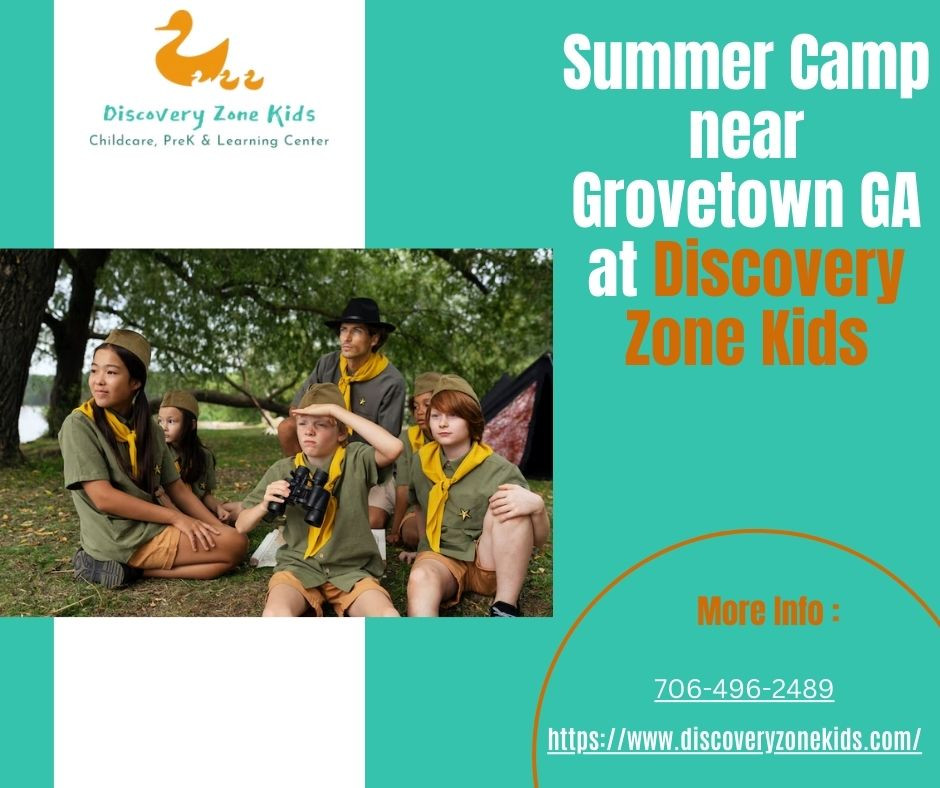 Discovery Zone Kids
Childcare, PreK & Learning Center

Summer Camp near Grovetown GA at Discovery Zone Kids

More Info :

706-496-2489

https://www.discoveryzonekids.com/